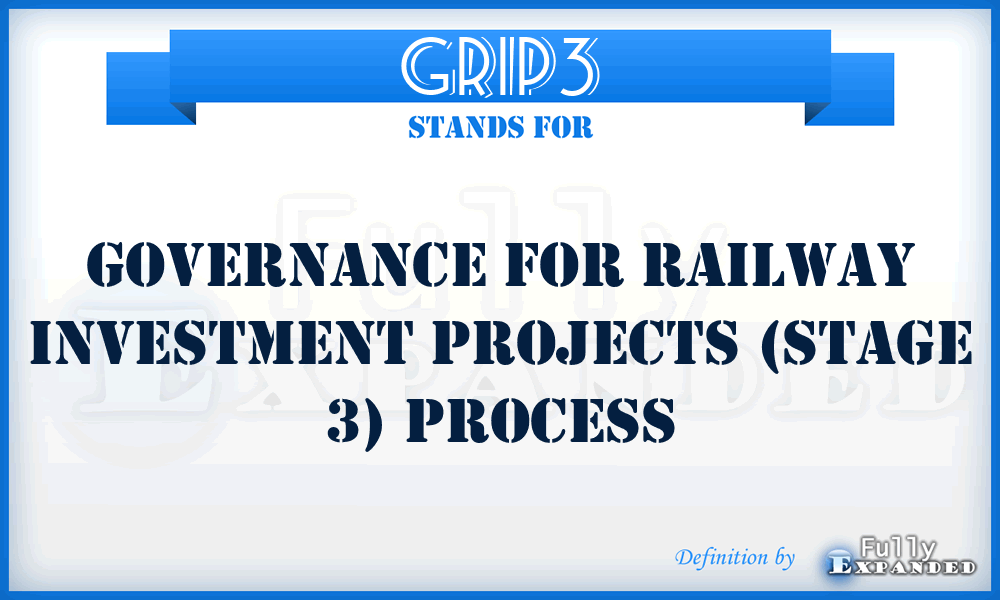 GRIP3
STANDS FOR

GOVERNANCE FOR RAILWAY INVESTMENT PROJECTS (STAGE 3) PROCESS

Definition by Fully Expanded